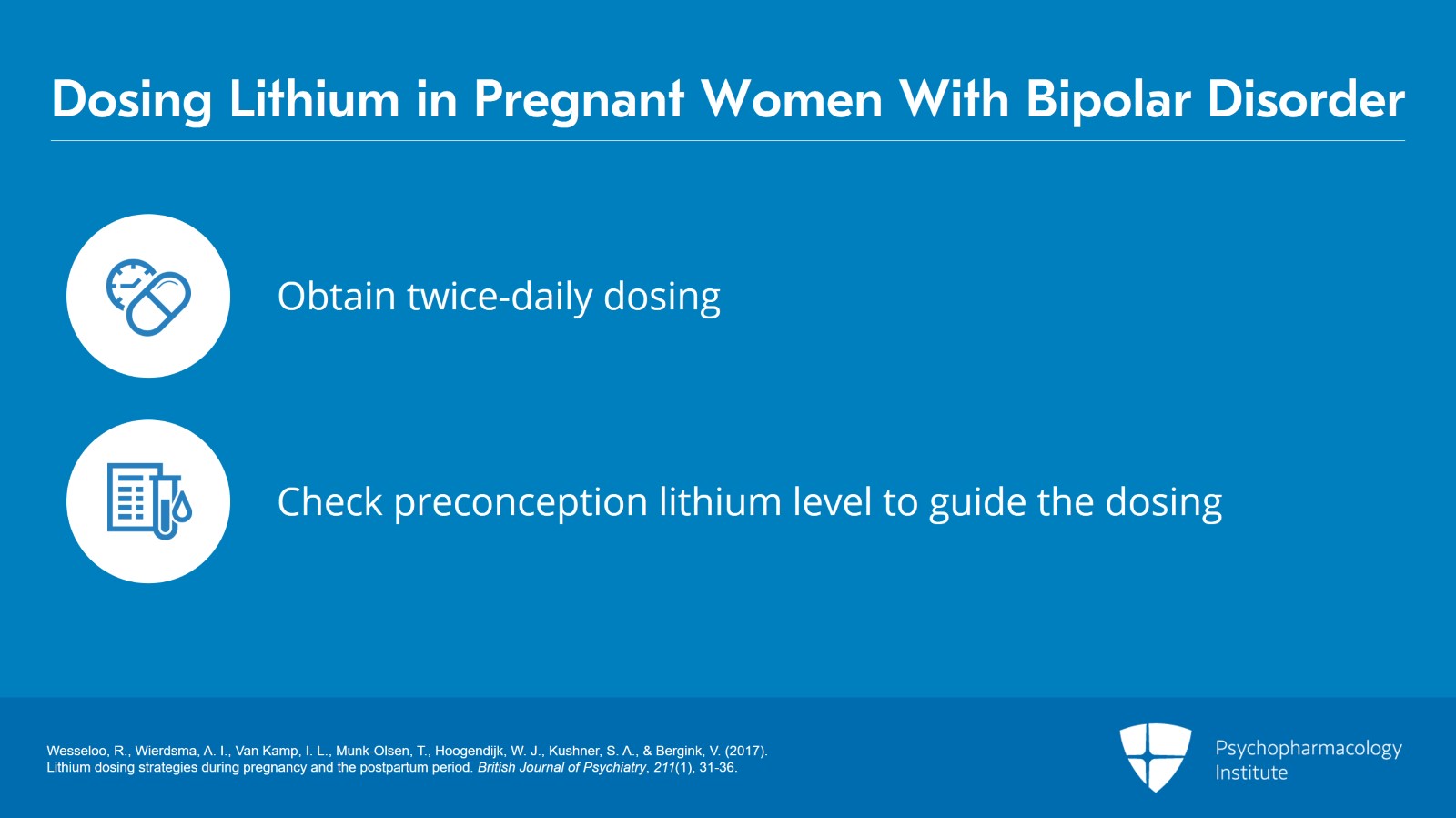 Dosing Lithium in Pregnant Women With Bipolar Disorder

Obtain twice-daily dosing

Check preconception lithium level to guide the dosing

Wesseloo, R., Wierdsma, A. I., Van Kamp, I. L., Munk-Olsen, T., Hoogendijk, W. J., Kushner, S. A., & Bergink, V. (2017). Lithium dosing strategies during pregnancy and the postpartum period. British Journal of Psychiatry, 211(1), 31-36.

Psychopharmacology Institute